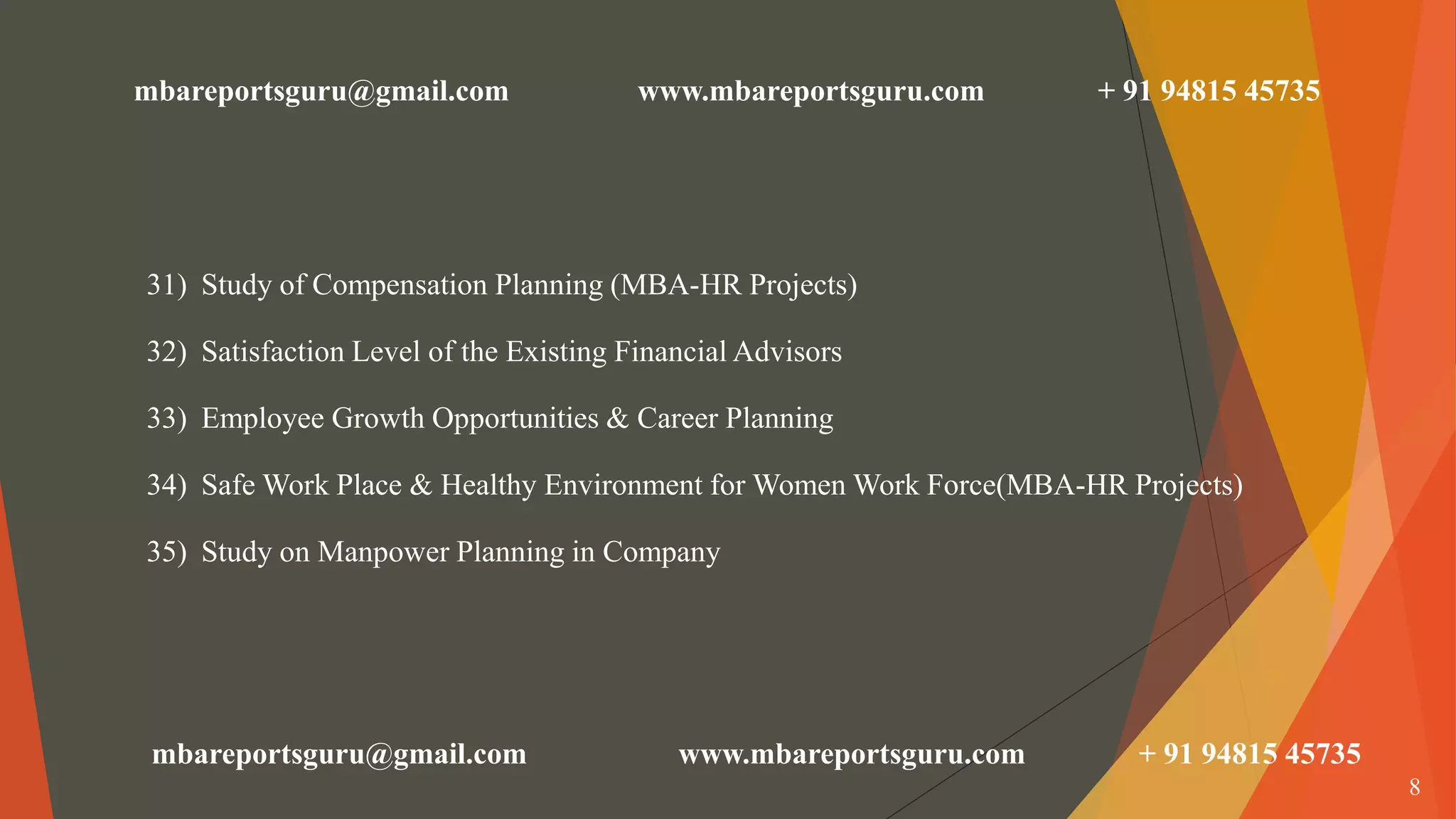 mbareportsguru@gmail.com www.mbareportsguru.com + 91 94815 45735

31) Study of Compensation Planning (MBA-HR Projects)

32) Satisfaction Level of the Existing Financial Advisors

33) Employee Growth Opportunities & Career Planning

34) Safe Work Place & Healthy Environment for Women Work Force(MBA-HR Projects)

35) Study on Manpower Planning in Company

mbareportsguru@gmail.com www.mbareportsguru.com + 91 94815 45735

8